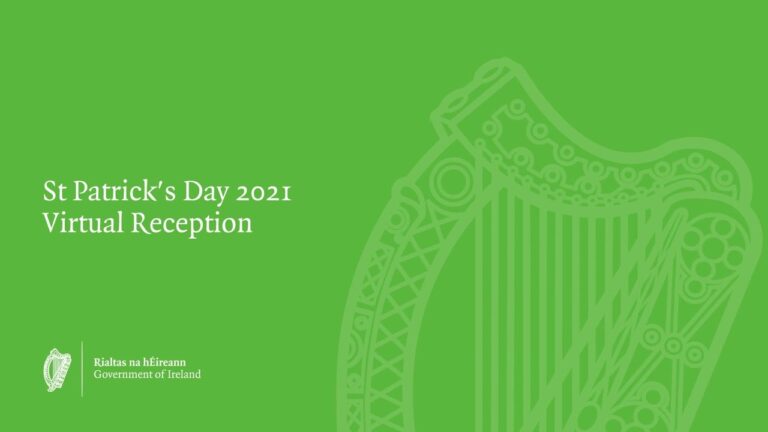 St Patrick's Day 2021
Virtual Reception

Rialtas na hÉireann
Government of Ireland